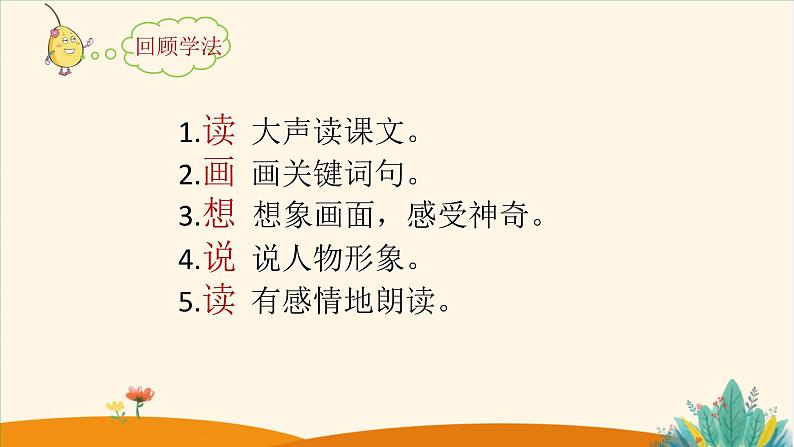 回顾学法

1.读 大声读课文。
2.画 画关键词句。
3.想 想象画面，感受神奇。
4.说 说人物形象。
5.读 有感情地朗读。